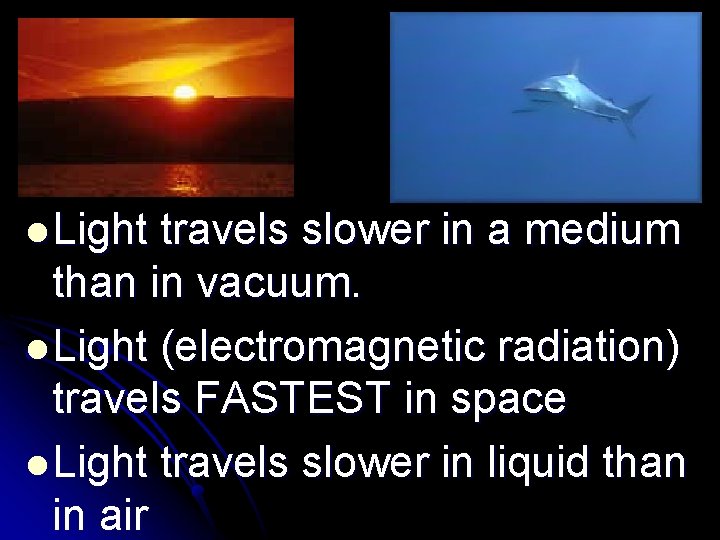 - Light travels slower in a medium than in vacuum.
- Light (electromagnetic radiation) travels FASTEST in space
- Light travels slower in liquid than in air